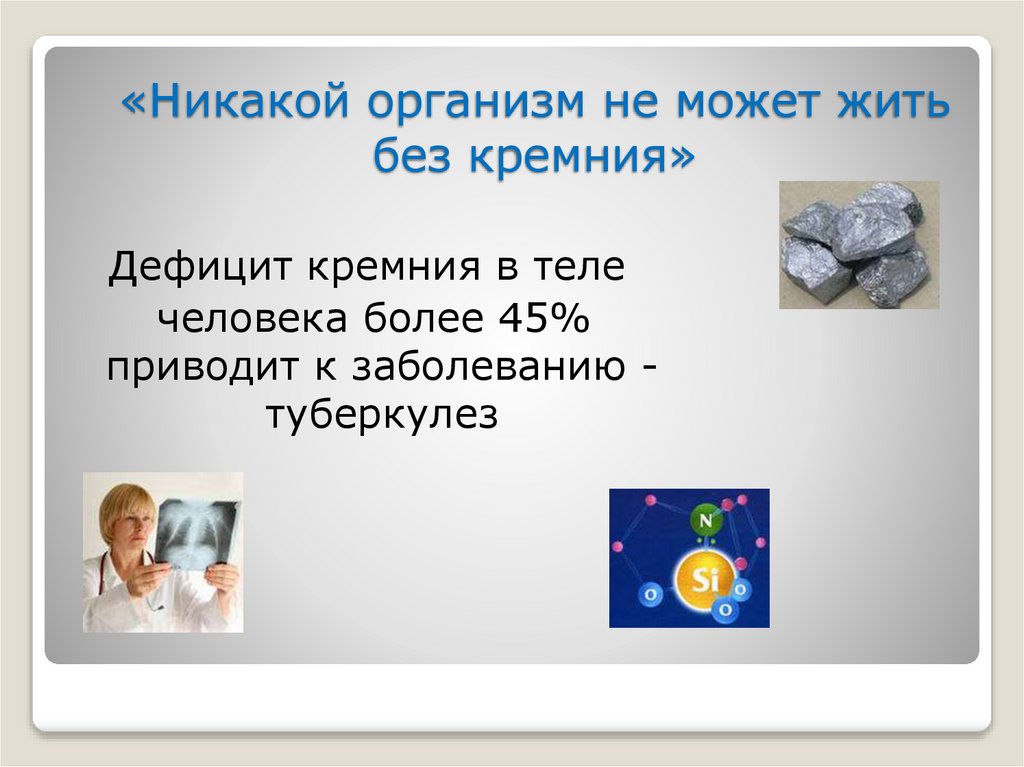 «Никакой организм не может жить без кремния»

Дефицит кремния в теле человека более 45% приводит к заболеванию - туберкулез

N

Si

O

O

O